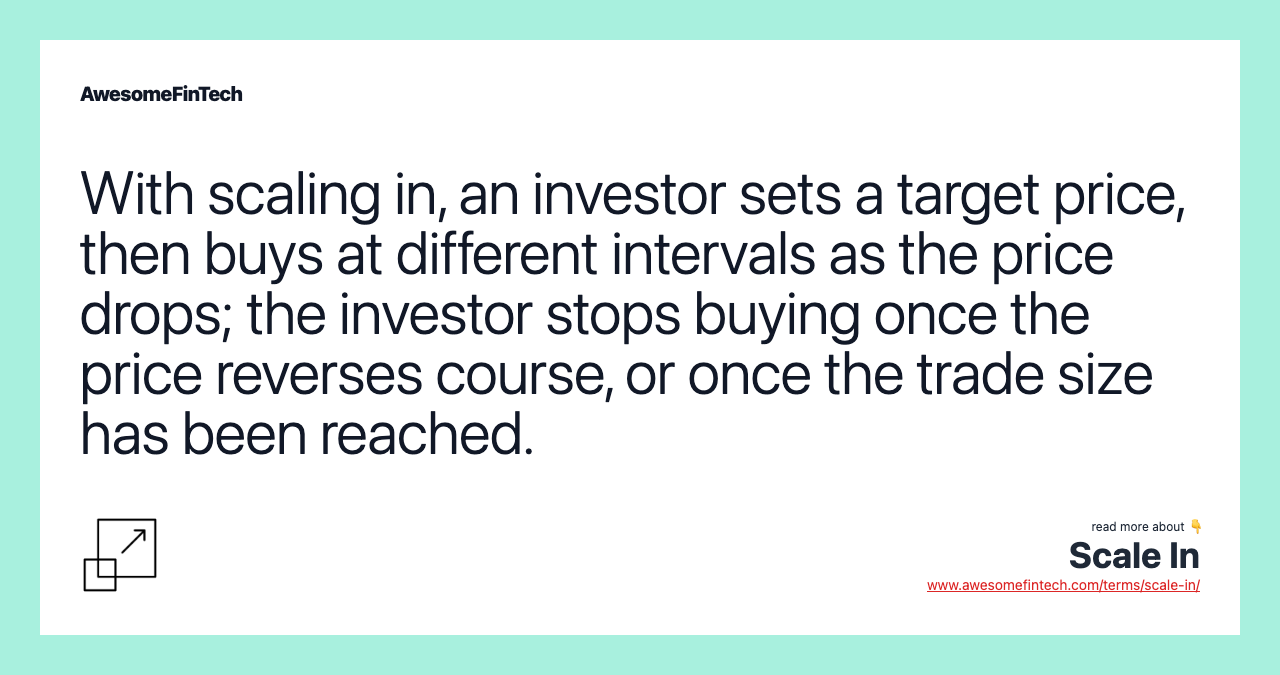 AwesomeFinTech

With scaling in, an investor sets a target price, then buys at different intervals as the price drops; the investor stops buying once the price reverses course, or once the trade size has been reached.

read more about 👇
Scale In
www.awesomefintech.com/terms/scale-in/